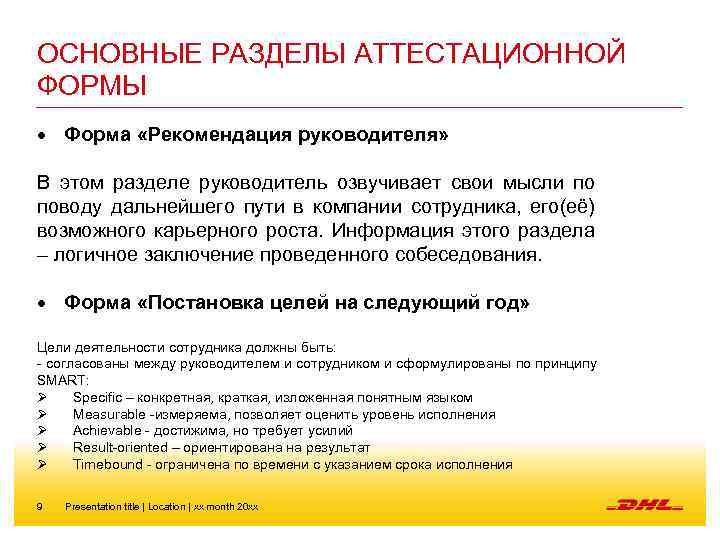 ОСНОВНЫЕ РАЗДЕЛЫ АТТЕСТАЦИОННОЙ ФОРМЫ

• Форма «Рекомендация руководителя»

В этом разделе руководитель озвучивает свои мысли по поводу дальнейшего пути в компании сотрудника, его(её) возможного карьерного роста. Информация этого раздела – логичное заключение проведенного собеседования.

• Форма «Постановка целей на следующий год»

Цели деятельности сотрудника должны быть:
- согласованы между руководителем и сотрудником и сформулированы по принципу SMART:
➢ Specific – конкретная, краткая, изложенная понятным языком
➢ Measurable -измеряема, позволяет оценить уровень исполнения
➢ Achievable - достижима, но требует усилий
➢ Result-oriented – ориентирована на результат
➢ Timebound - ограничена по времени с указанием срока исполнения

9 Presentation title | Location | xx month 20xx

DHL